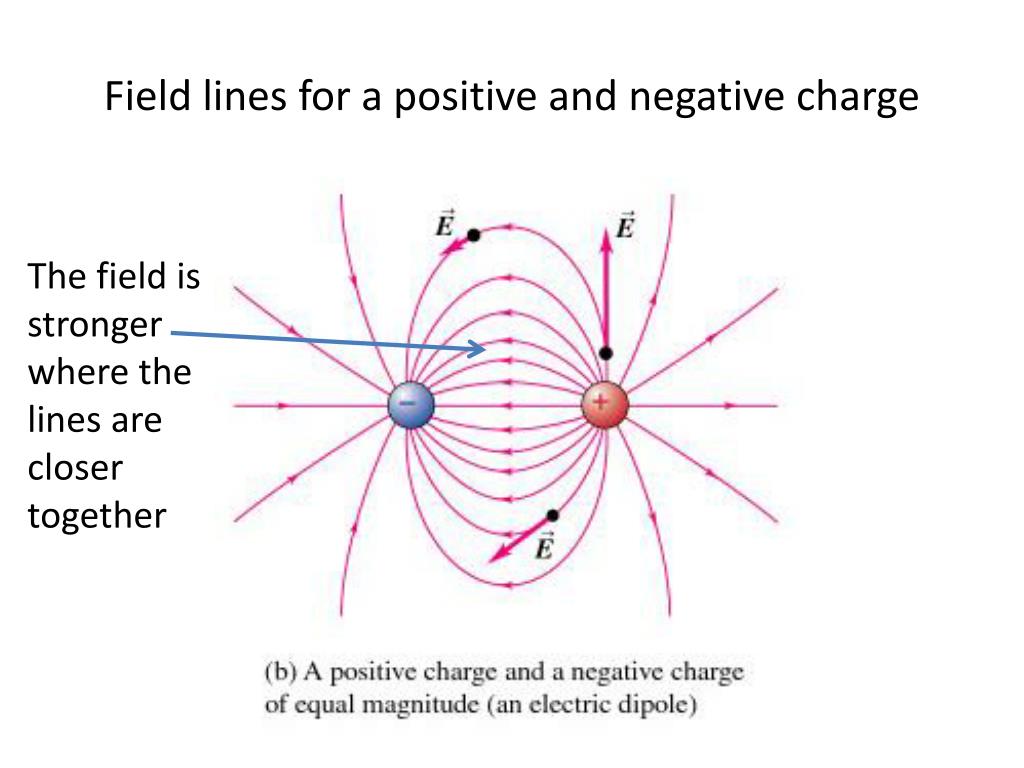 Field lines for a positive and negative charge

The field is stronger where the lines are closer together

$\vec{E}$

$\vec{E}$

−

+

$\vec{E}$

(b) A positive charge and a negative charge of equal magnitude (an electric dipole)